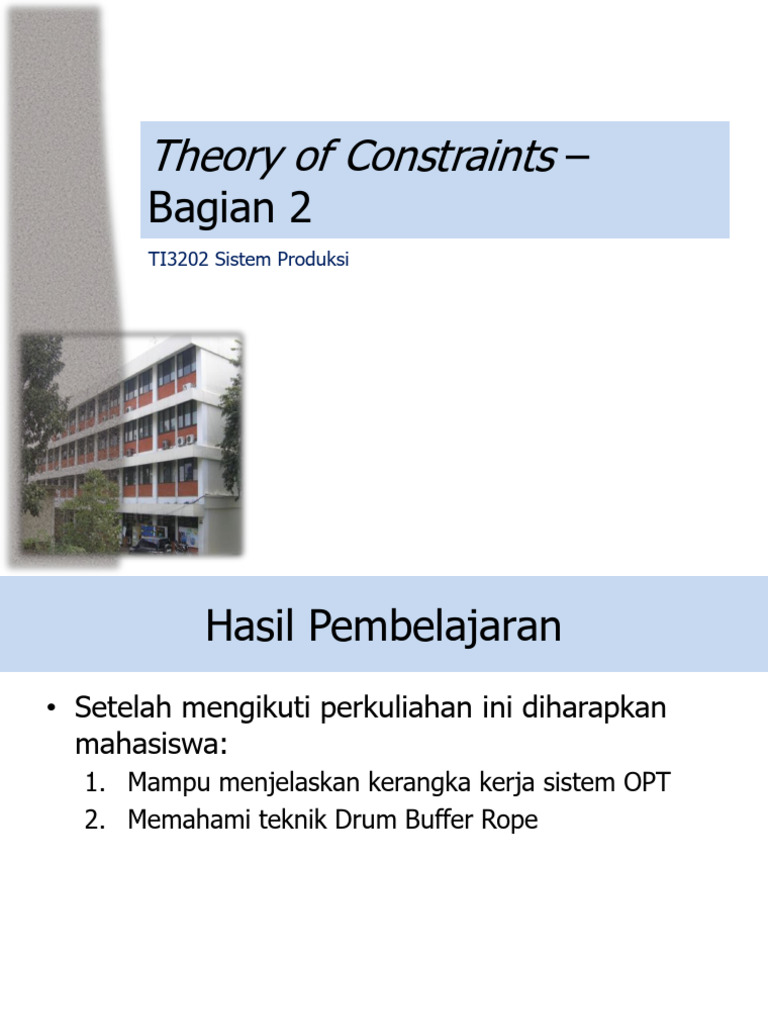 Theory of Constraints – Bagian 2

TI3202 Sistem Produksi

Hasil Pembelajaran

• Setelah mengikuti perkuliahan ini diharapkan mahasiswa:
1. Mampu menjelaskan kerangka kerja sistem OPT
2. Memahami teknik Drum Buffer Rope